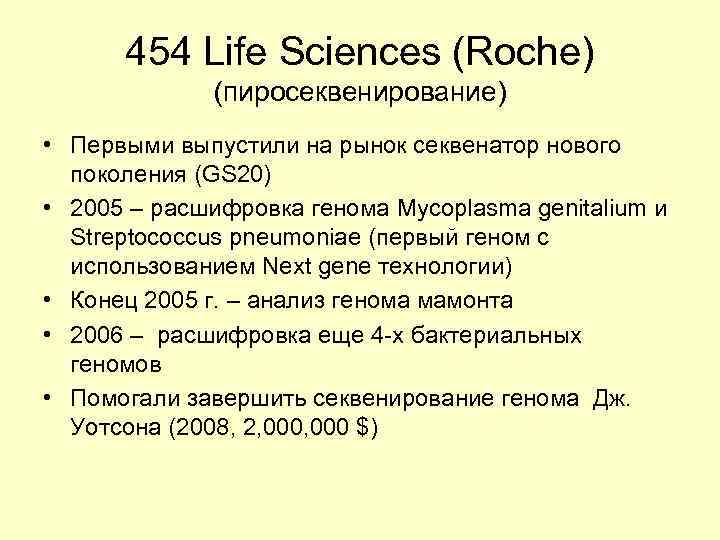 454 Life Sciences (Roche)
(пиросеквенирование)

• Первыми выпустили на рынок секвенатор нового поколения (GS20)
• 2005 – расшифровка генома Mycoplasma genitalium и Streptococcus pneumoniae (первый геном с использованием Next gene технологии)
• Конец 2005 г. – анализ генома мамонта
• 2006 – расшифровка еще 4-х бактериальных геномов
• Помогали завершить секвенирование генома Дж. Уотсона (2008, 2,000,000 $)